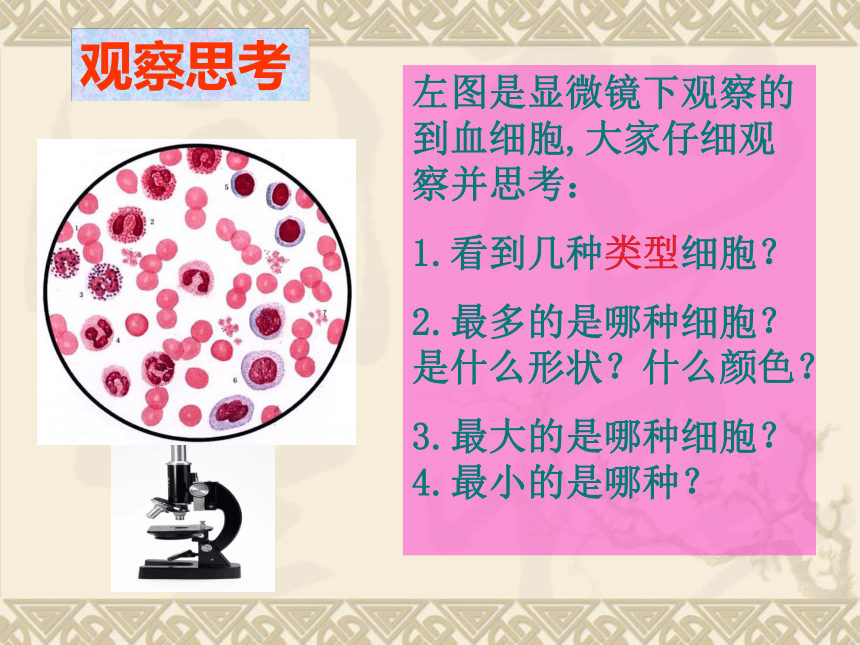 观察思考

1
2
3
4
5
6
7

左图是显微镜下观察的到血细胞,大家仔细观察并思考:

1.看到几种类型细胞?

2.最多的是哪种细胞?是什么形状?什么颜色?

3.最大的是哪种细胞?
4.最小的是哪种?